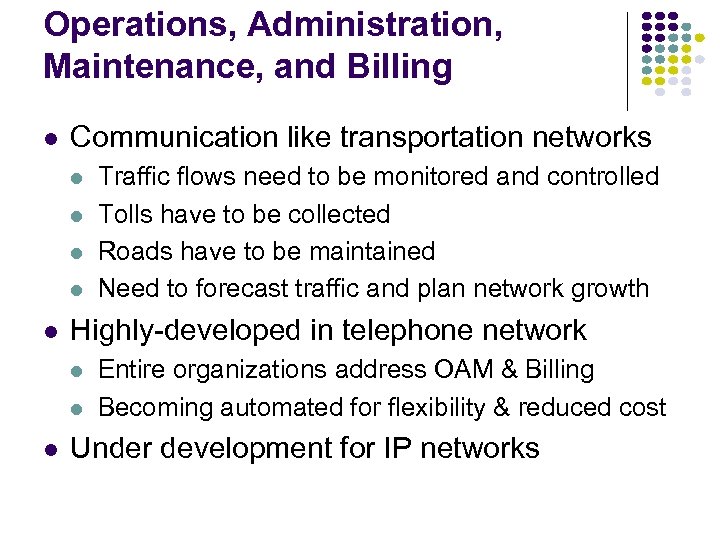 Operations, Administration, Maintenance, and Billing

- Communication like transportation networks
  - Traffic flows need to be monitored and controlled
  - Tolls have to be collected
  - Roads have to be maintained
  - Need to forecast traffic and plan network growth
- Highly-developed in telephone network
  - Entire organizations address OAM & Billing
  - Becoming automated for flexibility & reduced cost
- Under development for IP networks